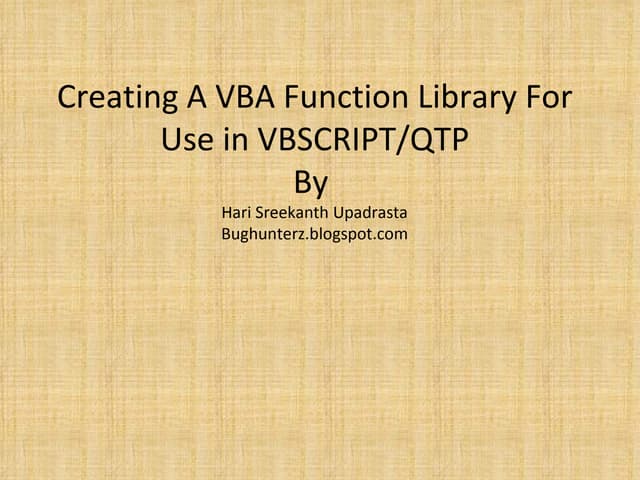 Creating A VBA Function Library For Use in VBSCRIPT/QTP
By
Hari Sreekanth Upadrasta
Bughunterz.blogspot.com